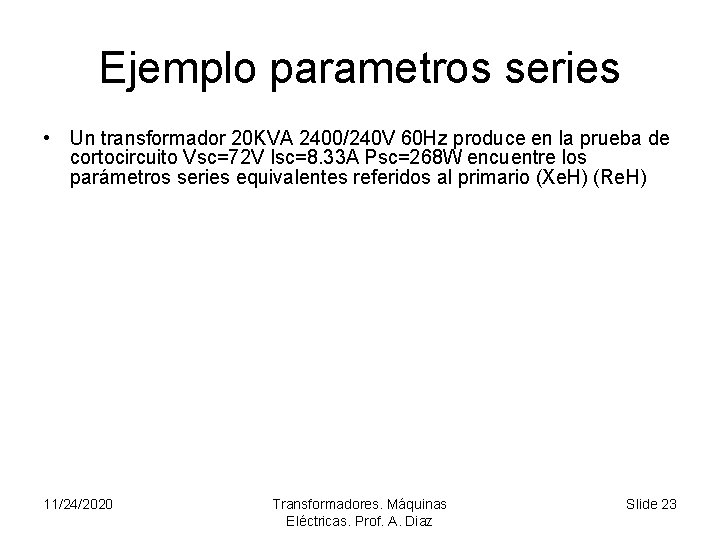 Ejemplo parametros series

• Un transformador 20KVA 2400/240V 60Hz produce en la prueba de cortocircuito Vsc=72V Isc=8.33A Psc=268W encuentre los parámetros series equivalentes referidos al primario (XeH) (ReH)

11/24/2020

Transformadores. Máquinas Eléctricas. Prof. A. Diaz

Slide 23